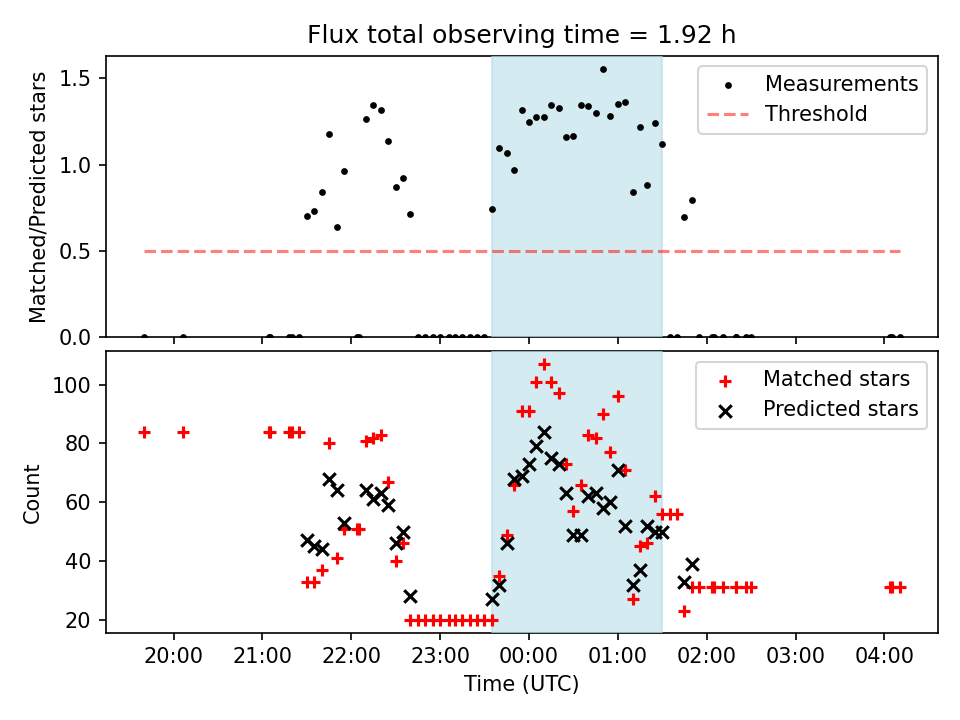 Flux total observing time = 1.92 h

Matched/Predicted stars

1.5
1.0
0.5
0.0

Measurements
Threshold

Count

100
80
60
40
20

Matched stars
Predicted stars

20:00 21:00 22:00 23:00 00:00 01:00 02:00 03:00 04:00

Time (UTC)